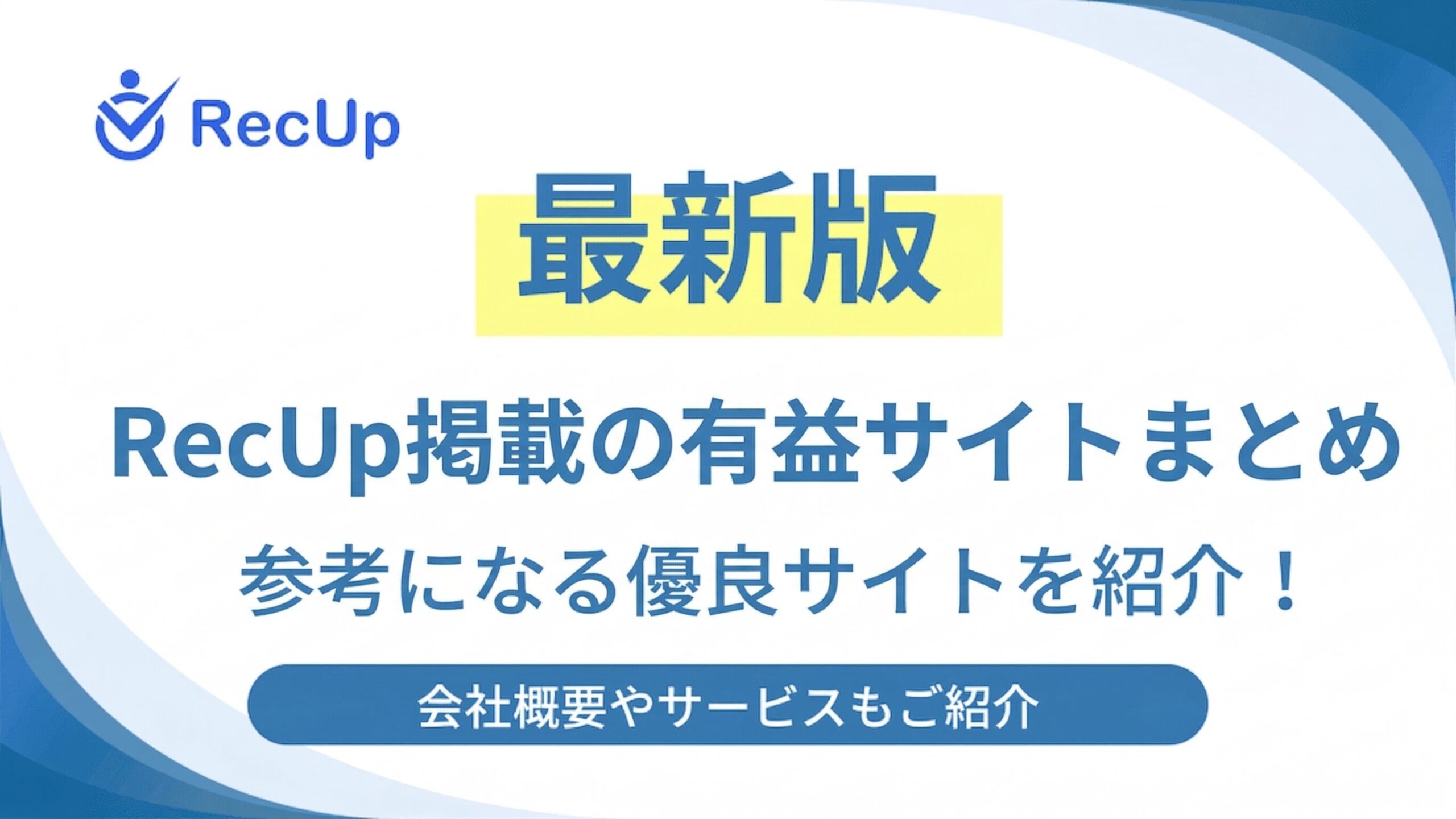 RecUp

最新版

RecUp掲載の有益サイトまとめ

参考になる優良サイトを紹介！

会社概要やサービスもご紹介